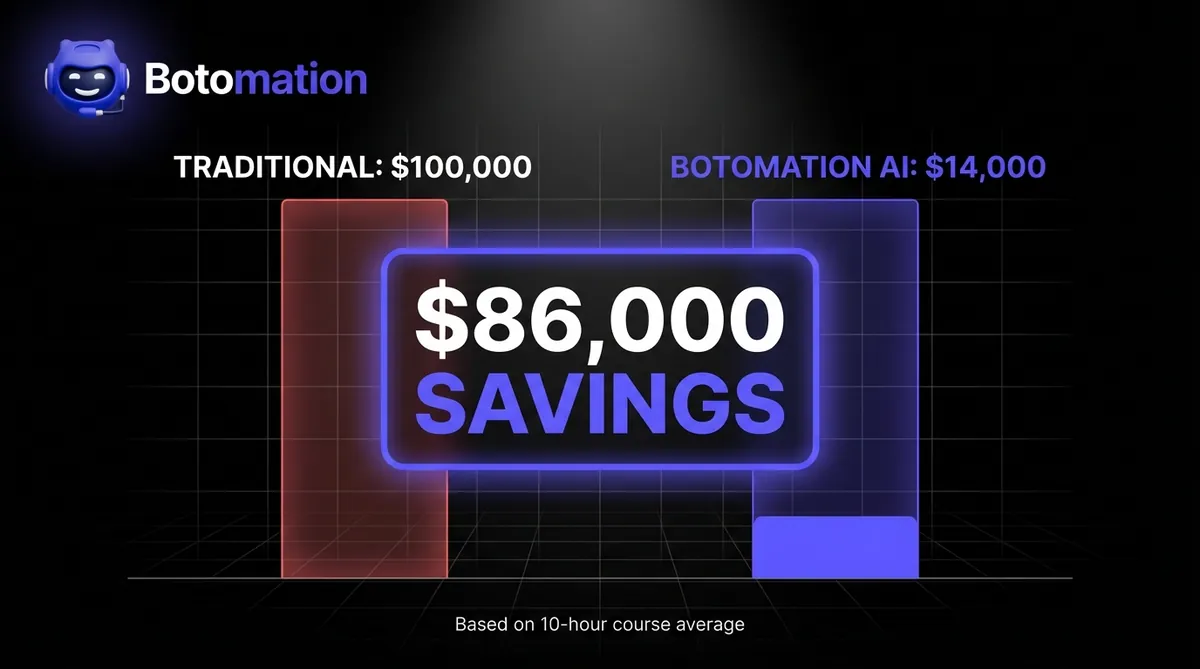 Botomation

TRADITIONAL: $100,000

BOTOMATION AI: $14,000

$86,000 SAVINGS

Based on 10-hour course average